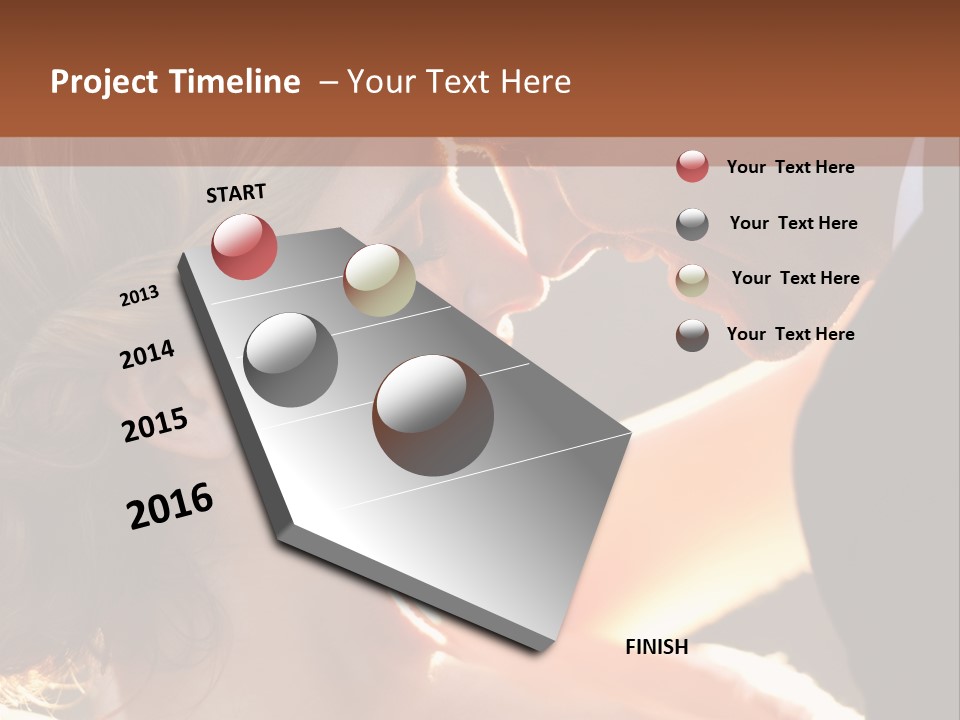 Project Timeline – Your Text Here

START

2013

2014

2015

2016

FINISH

Your Text Here

Your Text Here

Your Text Here

Your Text Here